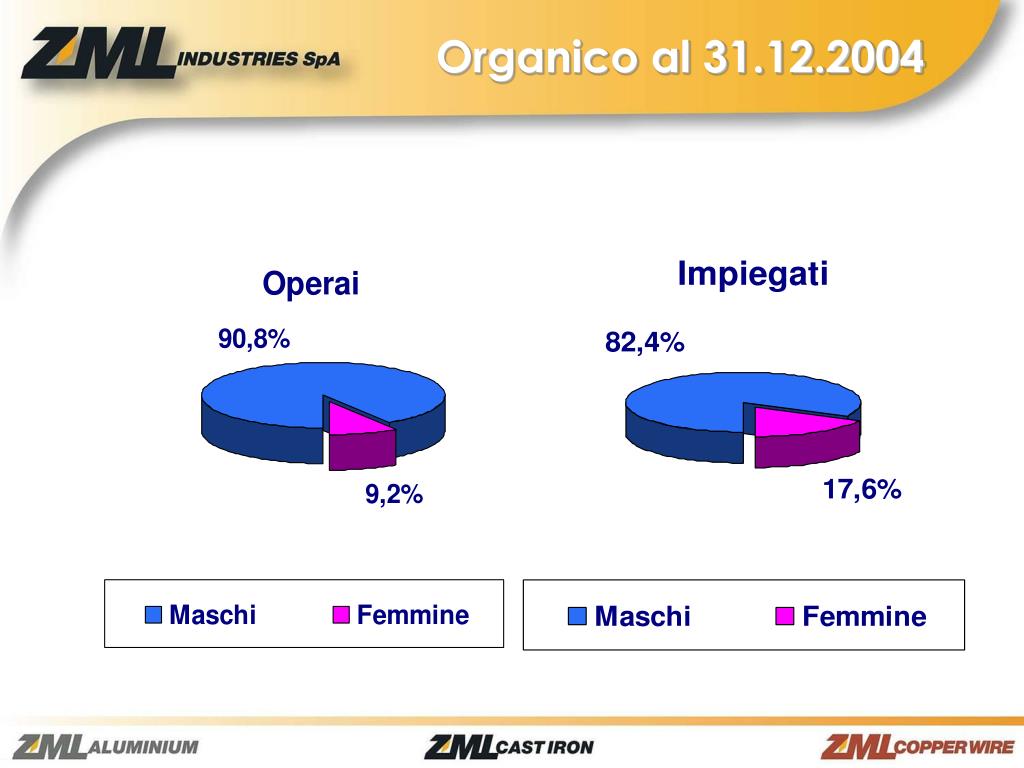 ZML INDUSTRIES SpA

Organico al 31.12.2004

Operai

90,8%

9,2%

Maschi Femmine

Impiegati

82,4%

17,6%

Maschi Femmine

ZML ALUMINIUM

ZML CAST IRON

ZML COPPERWIRE